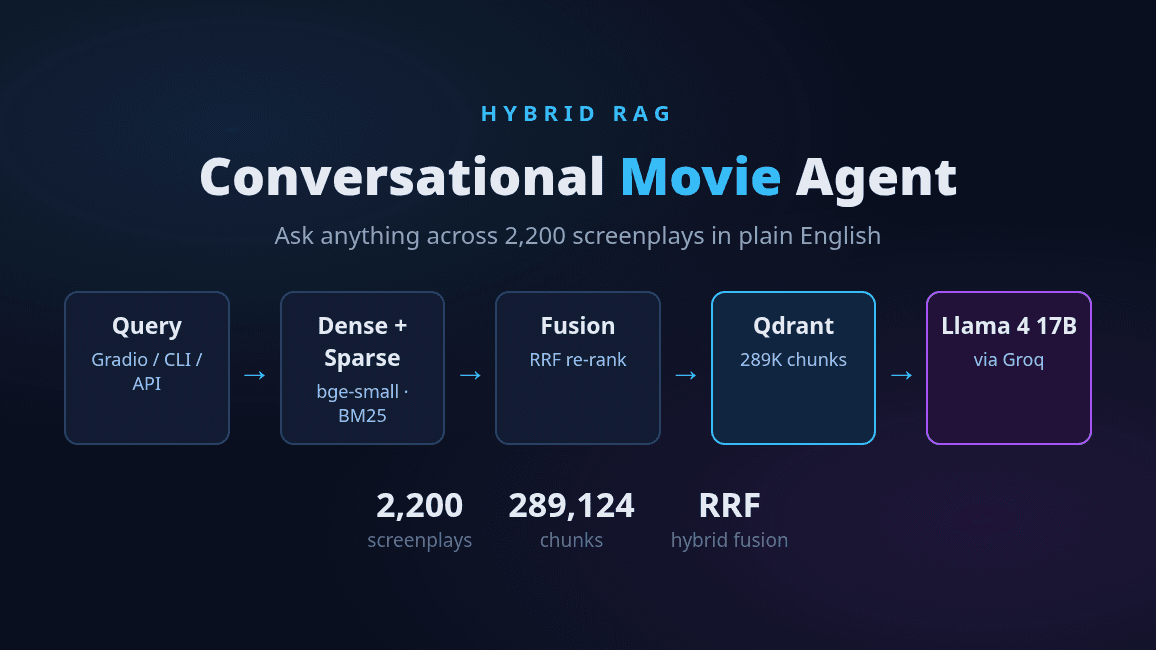 HYBRID RAG

Conversational Movie Agent

Ask anything across 2,200 screenplays in plain English

Query
Gradio / CLI / API

→

Dense + Sparse
bge-small · BM25

→

Fusion
RRF re-rank

→

Qdrant
289K chunks

→

Llama 4 17B
via Groq

2,200
screenplays

289,124
chunks

RRF
hybrid fusion